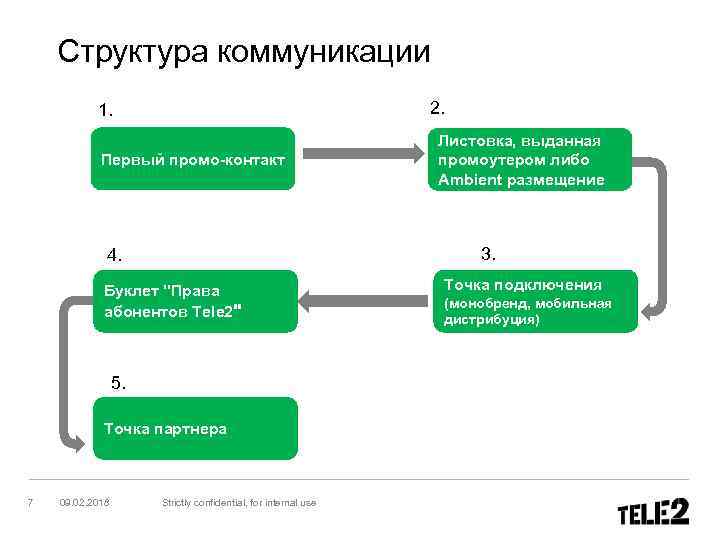 Структура коммуникации

1.

Первый промо-контакт

2.

Листовка, выданная промоутером либо Ambient размещение

3.

Точка подключения (монобренд, мобильная дистрибуция)

4.

Буклет "Права абонентов Tele2"

5.

Точка партнера

7 09.02.2018 Strictly confidential, for internal use

TELE2